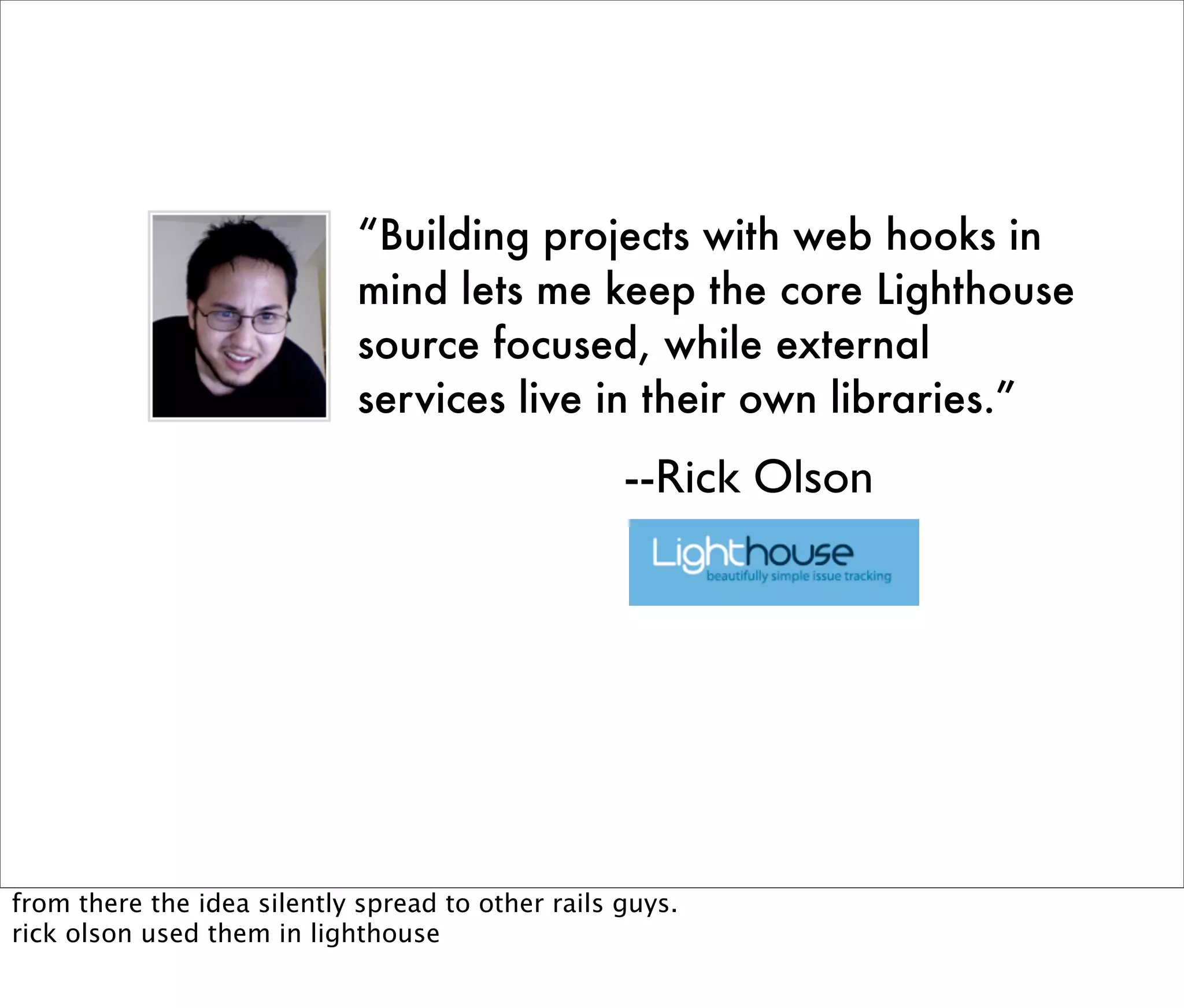 “Building projects with web hooks in mind lets me keep the core Lighthouse source focused, while external services live in their own libraries.”

--Rick Olson

Lighthouse
beautifully simple issue tracking

from there the idea silently spread to other rails guys.
rick olson used them in lighthouse